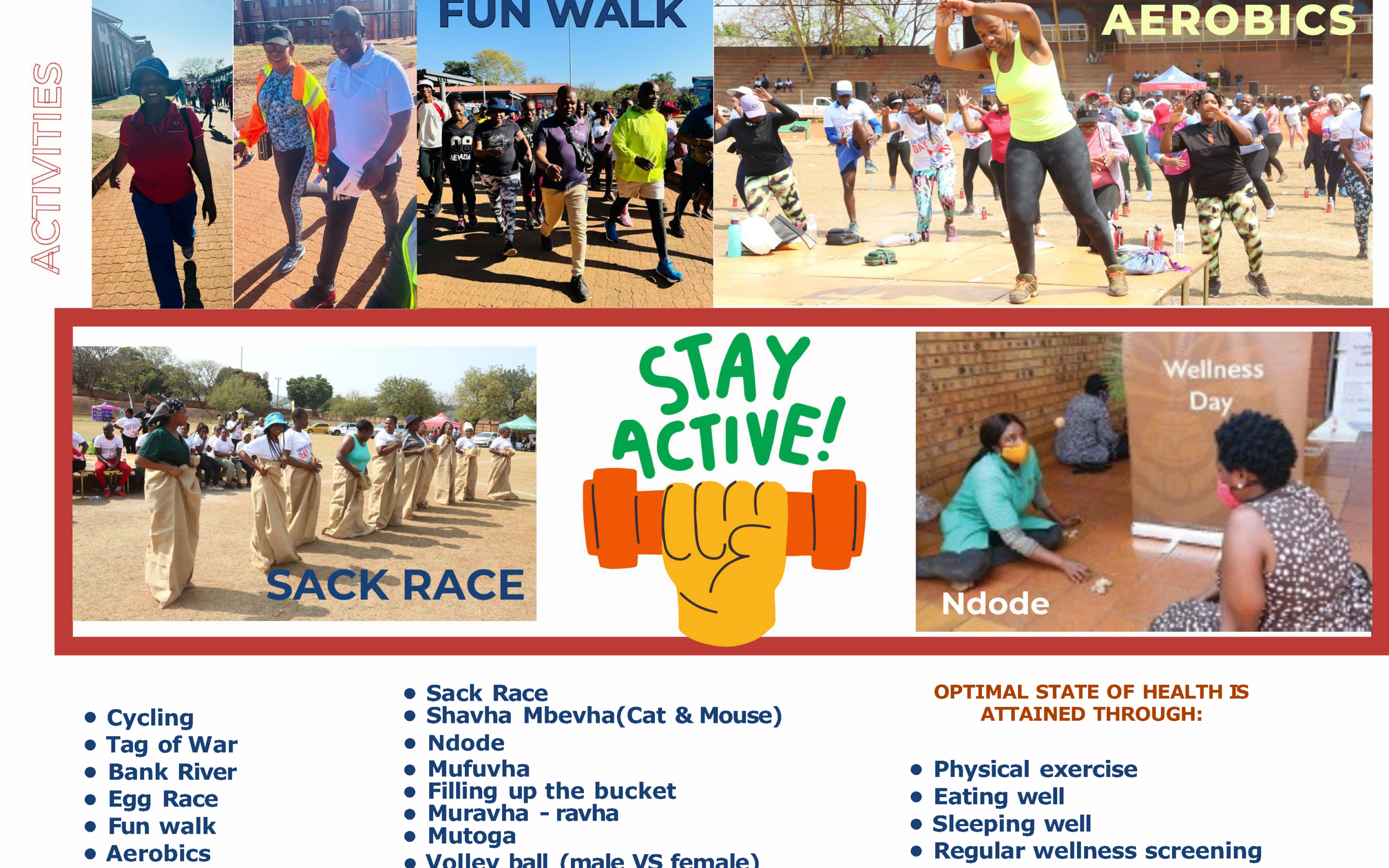 ACTIVITIES

FUN WALK

AEROBICS

SACK RACE

STAY ACTIVE!

Wellness Day

Ndode

- Cycling
- Tag of War
- Bank River
- Egg Race
- Fun walk
- Aerobics

- Sack Race
- Shavha Mbevha(Cat & Mouse)
- Ndode
- Mufuvha
- Filling up the bucket
- Muravha - ravha
- Mutoga
- Volley ball (male VS female)

OPTIMAL STATE OF HEALTH IS ATTAINED THROUGH:

- Physical exercise
- Eating well
- Sleeping well
- Regular wellness screening